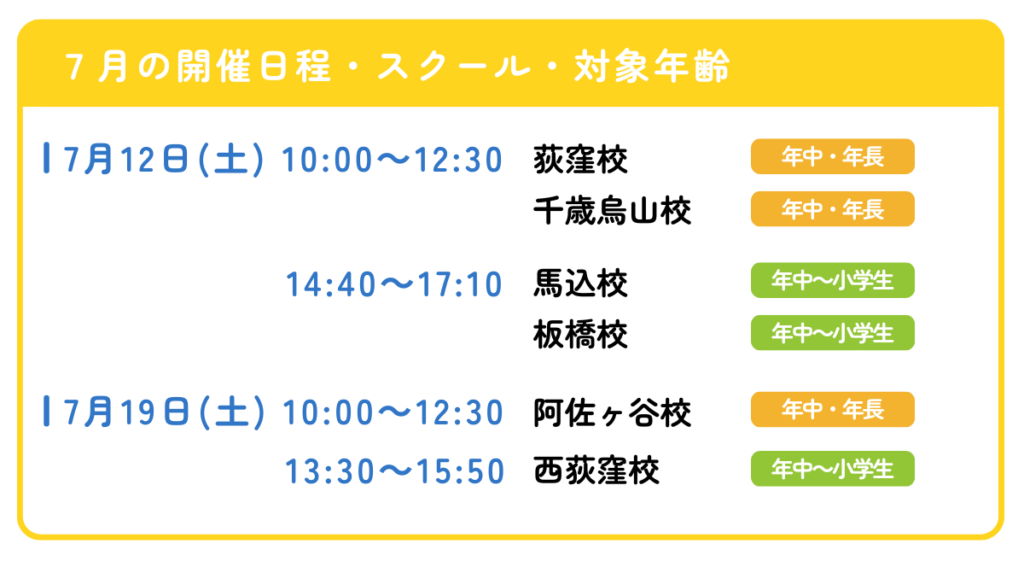 7月の開催日程・スクール・対象年齢

7月12日(土) 10:00〜12:30 荻窪校 年中・年長
千歳烏山校 年中・年長
14:40〜17:10 馬込校 年中〜小学生
板橋校 年中〜小学生

7月19日(土) 10:00〜12:30 阿佐ヶ谷校 年中・年長
13:30〜15:50 西荻窪校 年中〜小学生